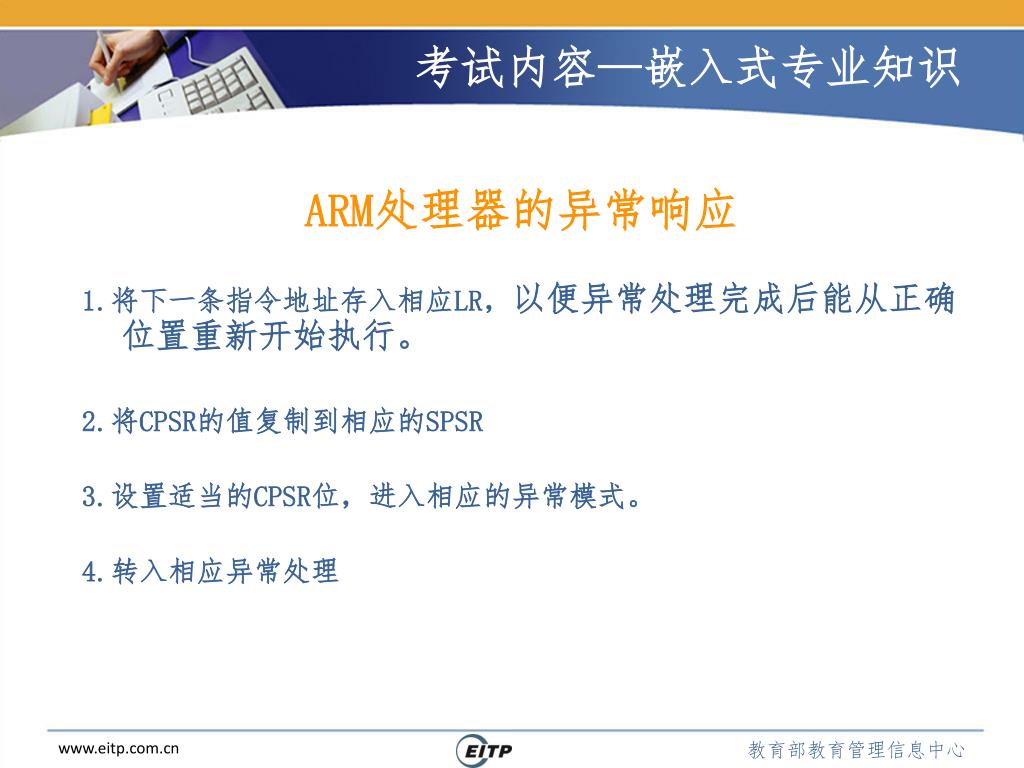 考试内容—嵌入式专业知识

ARM处理器的异常响应

1.将下一条指令地址存入相应LR，以便异常处理完成后能从正确位置重新开始执行。

2.将CPSR的值复制到相应的SPSR

3.设置适当的CPSR位，进入相应的异常模式。

4.转入相应异常处理

www.eitp.com.cn

EITP

教育部教育管理信息中心